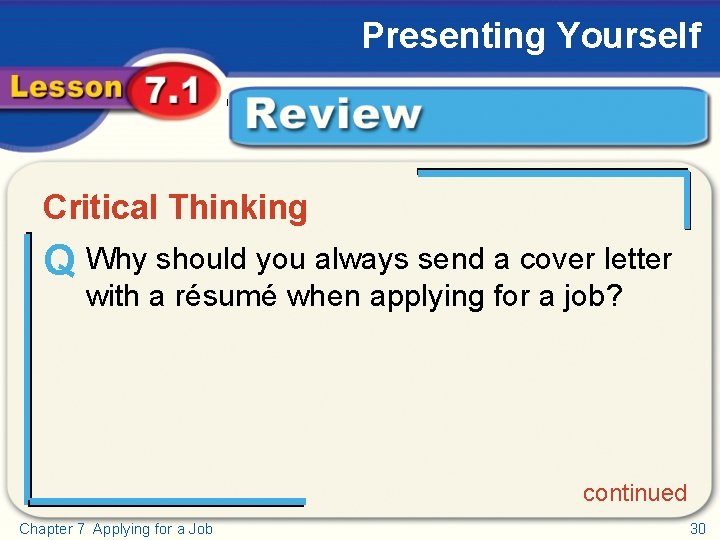 Presenting Yourself

Lesson 7.1

Review

Critical Thinking

Q Why should you always send a cover letter with a résumé when applying for a job?

continued

Chapter 7 Applying for a Job

30